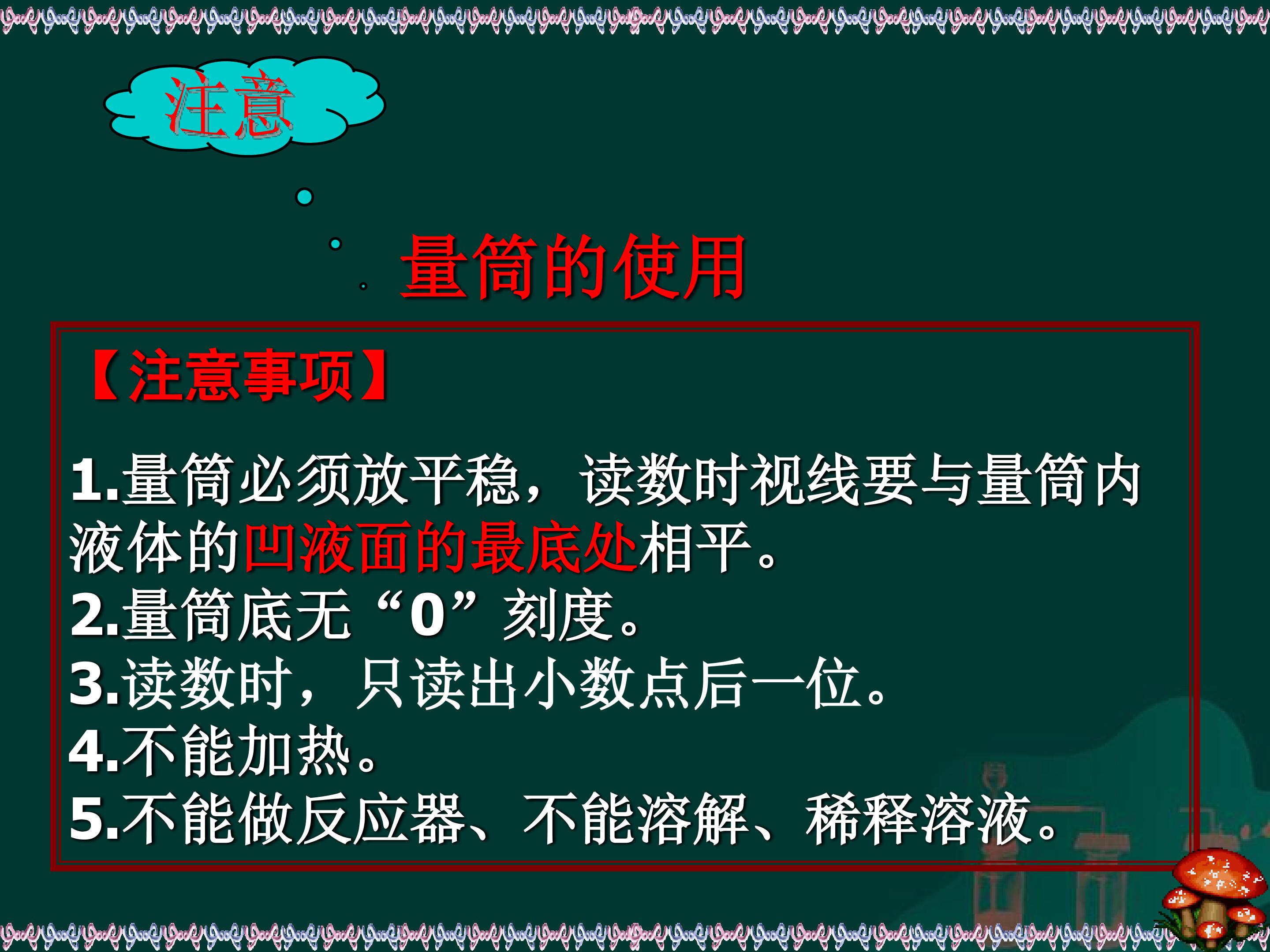 注意

量筒的使用

【注意事项】

1.量筒必须放平稳，读数时视线要与量筒内液体的凹液面的最底处相平。
2.量筒底无“0”刻度。
3.读数时，只读出小数点后一位。
4.不能加热。
5.不能做反应器、不能溶解、稀释溶液。